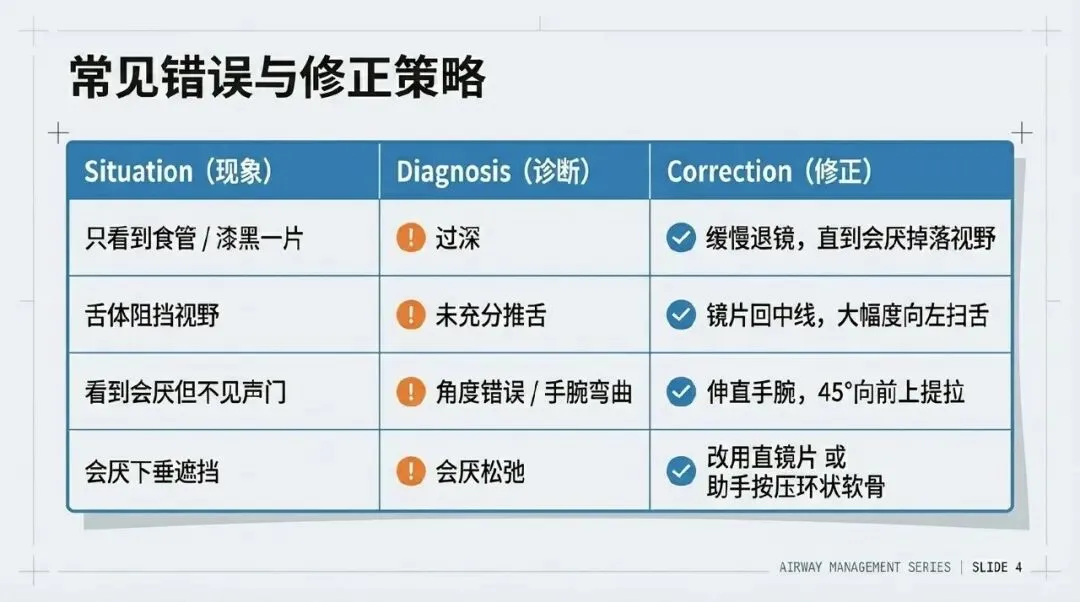 常见错误与修正策略

| Situation（现象） | Diagnosis（诊断） | Correction（修正） |
|---|---|---|
| 只看到食管 / 漆黑一片 | 过深 | 缓慢退镜，直到会厌掉落视野 |
| 舌体阻挡视野 | 未充分推舌 | 镜片回中线，大幅度向左扫舌 |
| 看到会厌但不见声门 | 角度错误 / 手腕弯曲 | 伸直手腕，45°向前上提拉 |
| 会厌下垂遮挡 | 会厌松弛 | 改用直镜片 或 助手按压环状软骨 |

AIRWAY MANAGEMENT SERIES | SLIDE 4